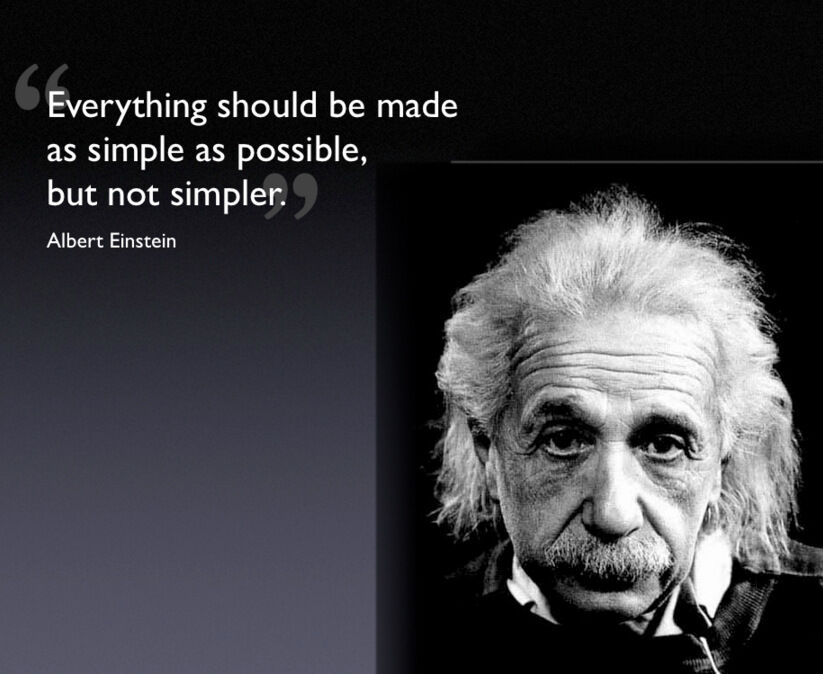 “Everything should be made as simple as possible, but not simpler.”

Albert Einstein